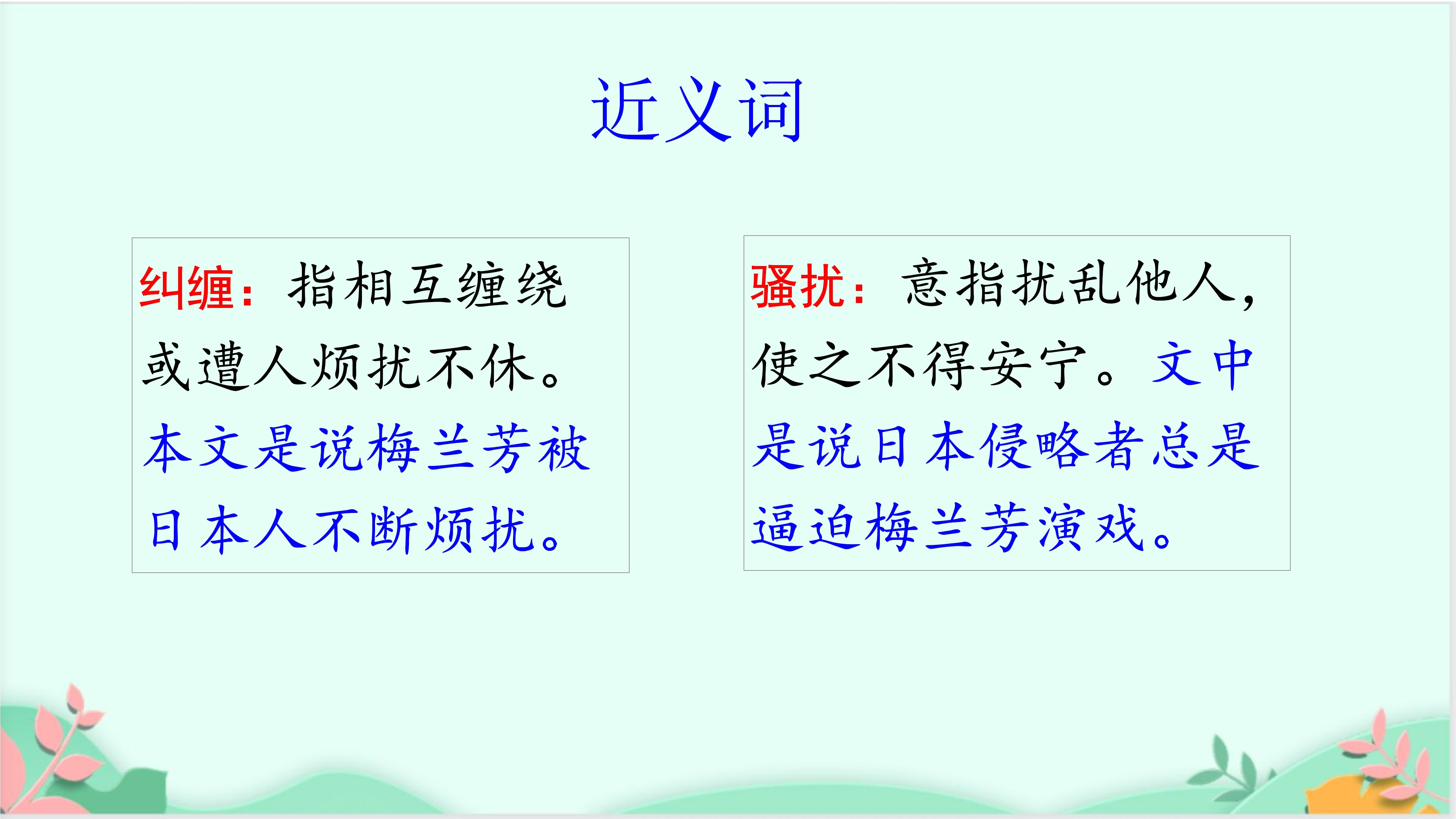 近义词

纠缠：指相互缠绕或遭人烦扰不休。本文是说梅兰芳被日本人不断烦扰。

骚扰：意指扰乱他人，使之不得安宁。文中是说日本侵略者总是逼迫梅兰芳演戏。